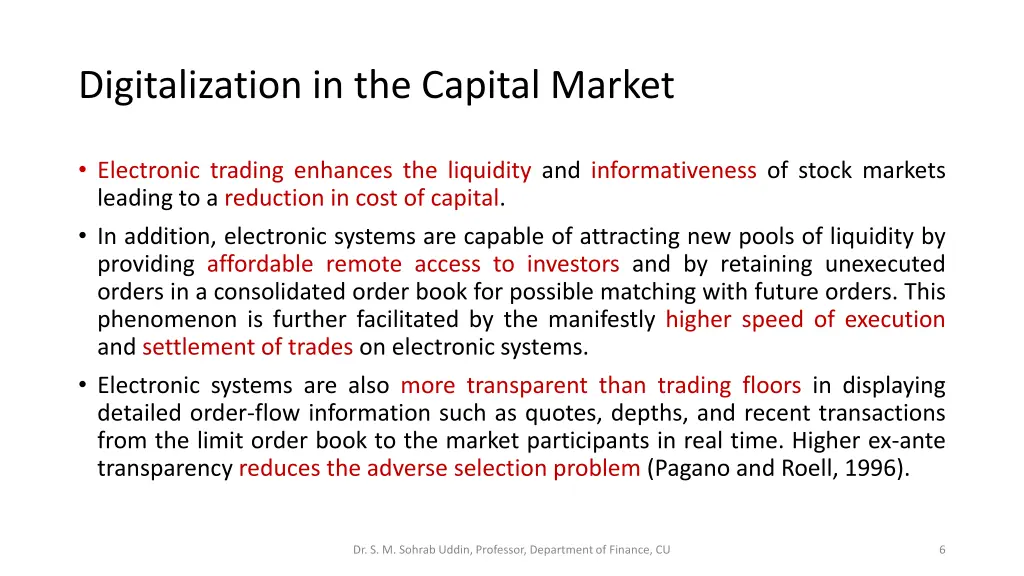 Digitalization in the Capital Market

• Electronic trading enhances the liquidity and informativeness of stock markets leading to a reduction in cost of capital.

• In addition, electronic systems are capable of attracting new pools of liquidity by providing affordable remote access to investors and by retaining unexecuted orders in a consolidated order book for possible matching with future orders. This phenomenon is further facilitated by the manifestly higher speed of execution and settlement of trades on electronic systems.

• Electronic systems are also more transparent than trading floors in displaying detailed order-flow information such as quotes, depths, and recent transactions from the limit order book to the market participants in real time. Higher ex-ante transparency reduces the adverse selection problem (Pagano and Roell, 1996).

Dr. S. M. Sohrab Uddin, Professor, Department of Finance, CU

6